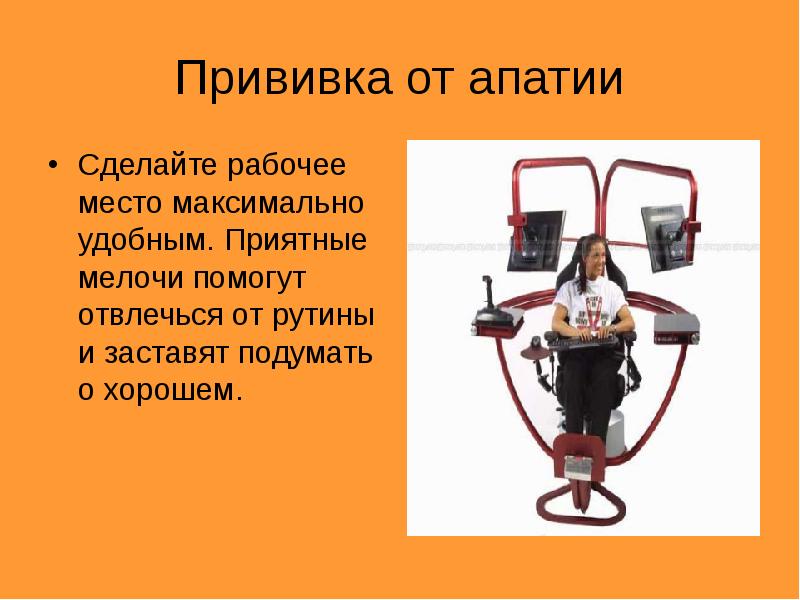 Прививка от апатии

• Сделайте рабочее место максимально удобным. Приятные мелочи помогут отвлечься от рутины и заставят подумать о хорошем.